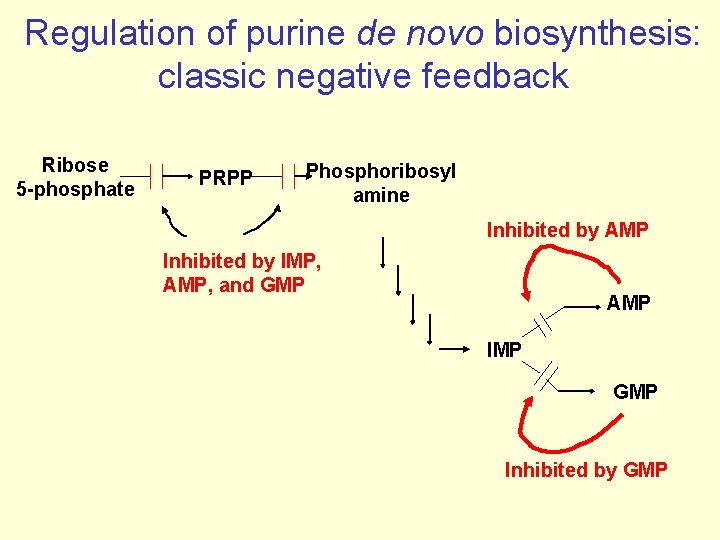 Regulation of purine de novo biosynthesis: classic negative feedback

Ribose 5-phosphate

PRPP

Phosphoribosyl amine

Inhibited by IMP, AMP, and GMP

Inhibited by AMP

AMP

IMP

GMP

Inhibited by GMP